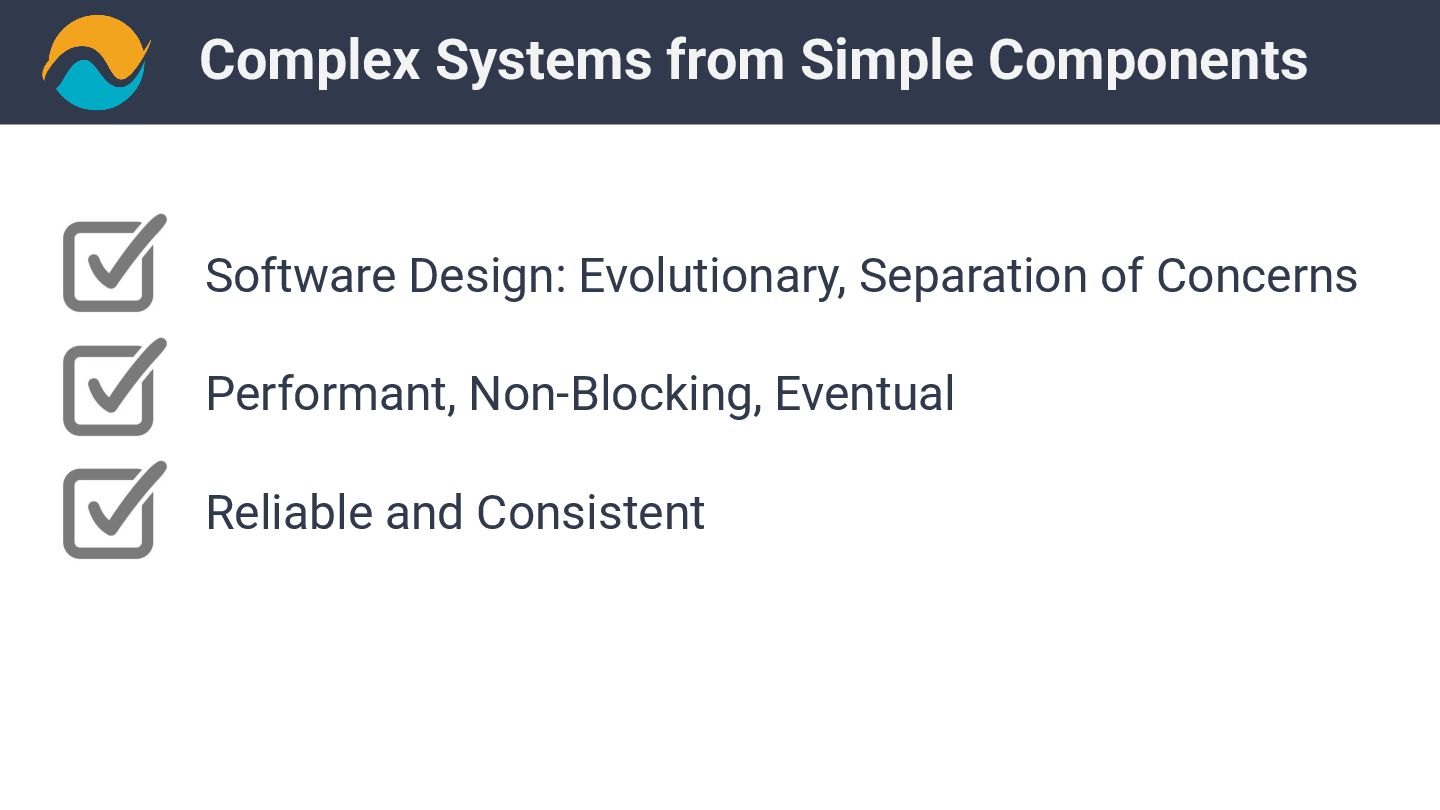 Complex Systems from Simple Components

Software Design: Evolutionary, Separation of Concerns

Performant, Non-Blocking, Eventual

Reliable and Consistent